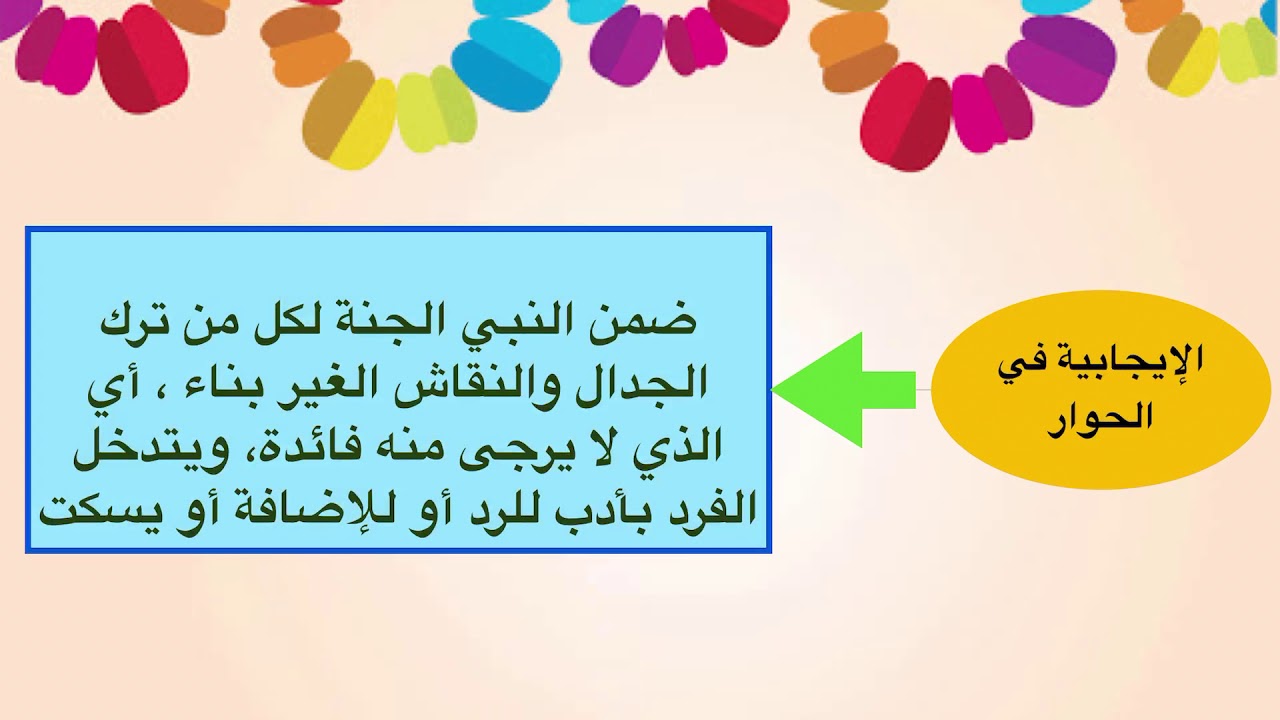 الإيجابية في الحوار

ضمن النبي الجنة لكل من ترك الجدال والنقاش الغير بناء ، أي الذي لا يرجى منه فائدة، ويتدخل الفرد بأدب للرد أو للإضافة أو يسكت